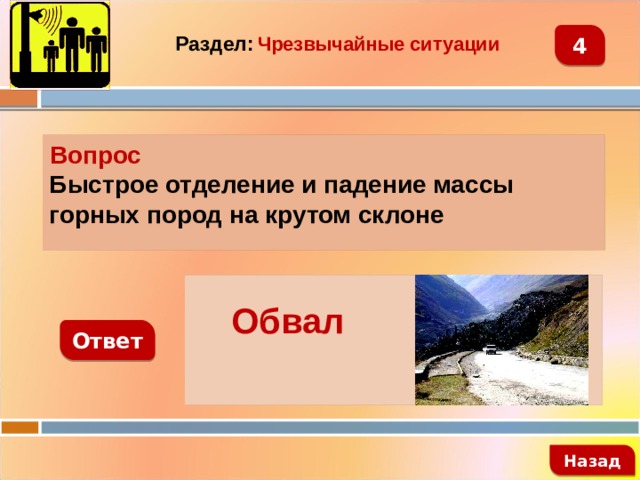 Раздел: Чрезвычайные ситуации

4

Вопрос
Быстрое отделение и падение массы горных пород на крутом склоне

Ответ

Обвал

Назад